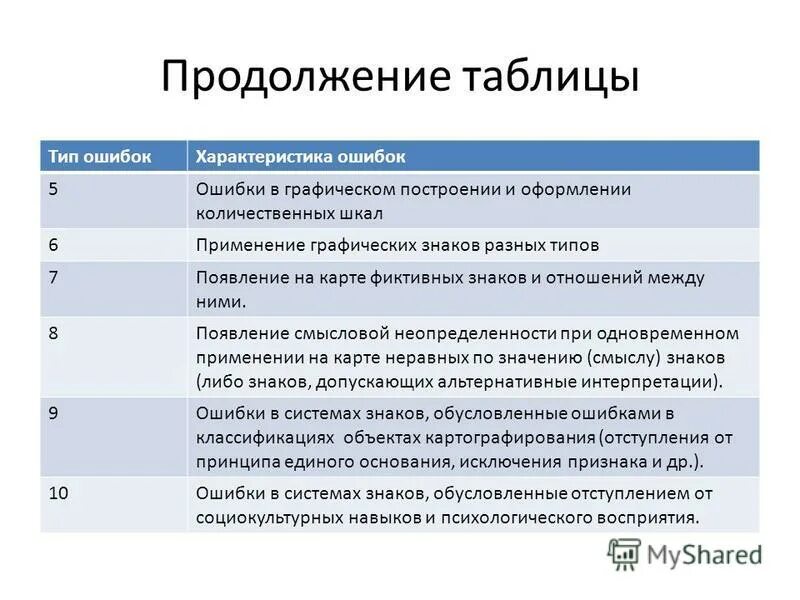 Продолжение таблицы

| Тип ошибок | Характеристика ошибок |
|---|---|
| 5 | Ошибки в графическом построении и оформлении количественных шкал |
| 6 | Применение графических знаков разных типов |
| 7 | Появление на карте фиктивных знаков и отношений между ними. |
| 8 | Появление смысловой неопределенности при одновременном применении на карте неравных по значению (смыслу) знаков (либо знаков, допускающих альтернативные интерпретации). |
| 9 | Ошибки в системах знаков, обусловленные ошибками в классификациях объектах картографирования (отступления от принципа единого основания, исключения признака и др.). |
| 10 | Ошибки в системах знаков, обусловленные отступлением от социокультурных навыков и психологического восприятия. |

MyShared